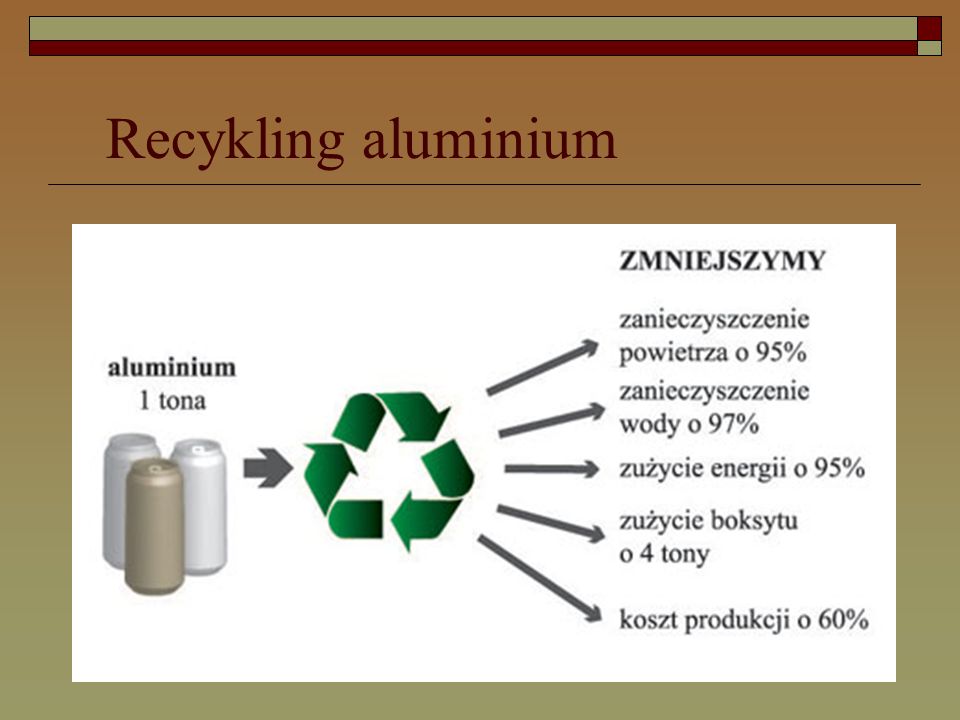 Recykling aluminium

aluminium
1 tona

ZMNIEJSZYMY

zanieczyszczenie powietrza o 95%

zanieczyszczenie wody o 97%

zużycie energii o 95%

zużycie boksytu o 4 tony

koszt produkcji o 60%